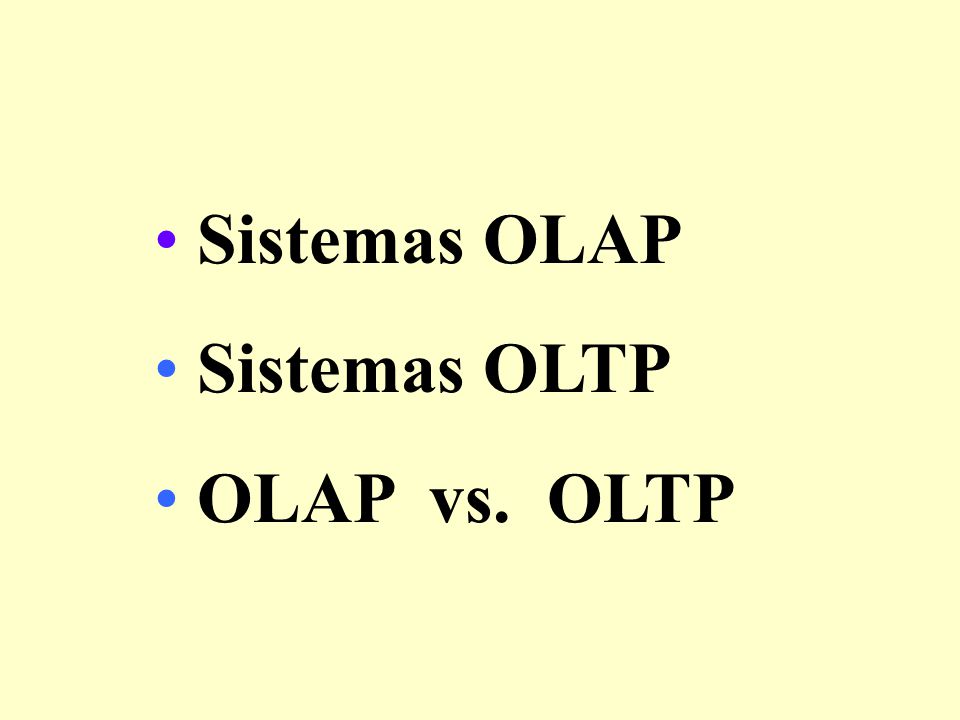 • Sistemas OLAP
• Sistemas OLTP
• OLAP vs. OLTP